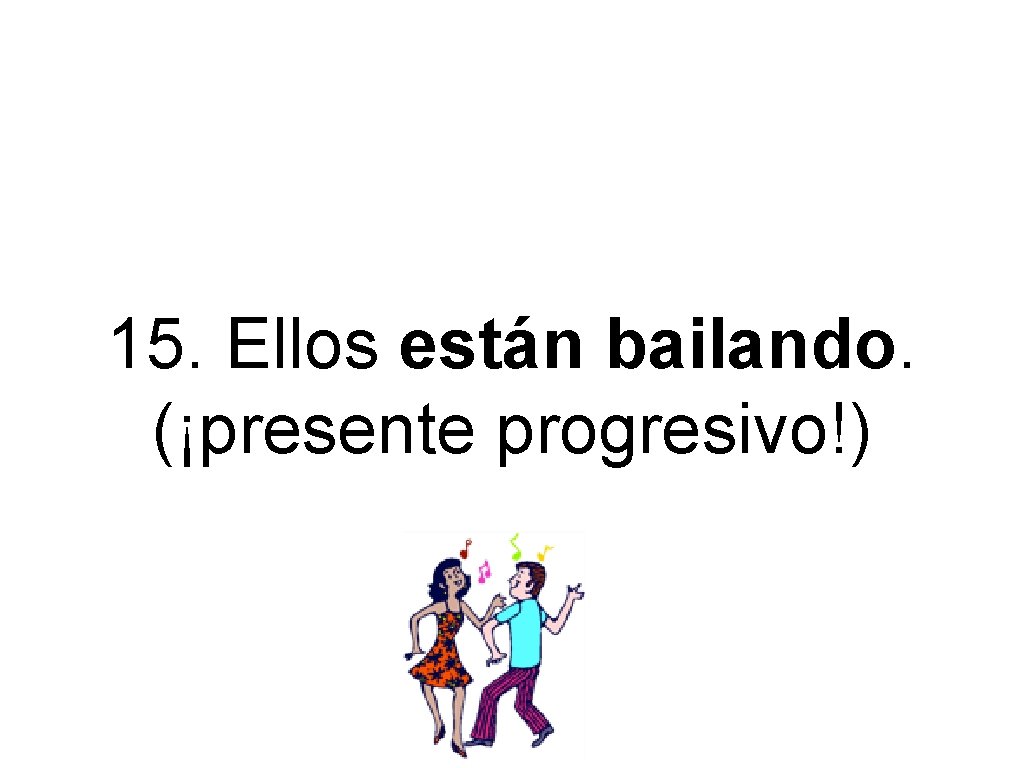 15. Ellos están bailando. (¡presente progresivo!)